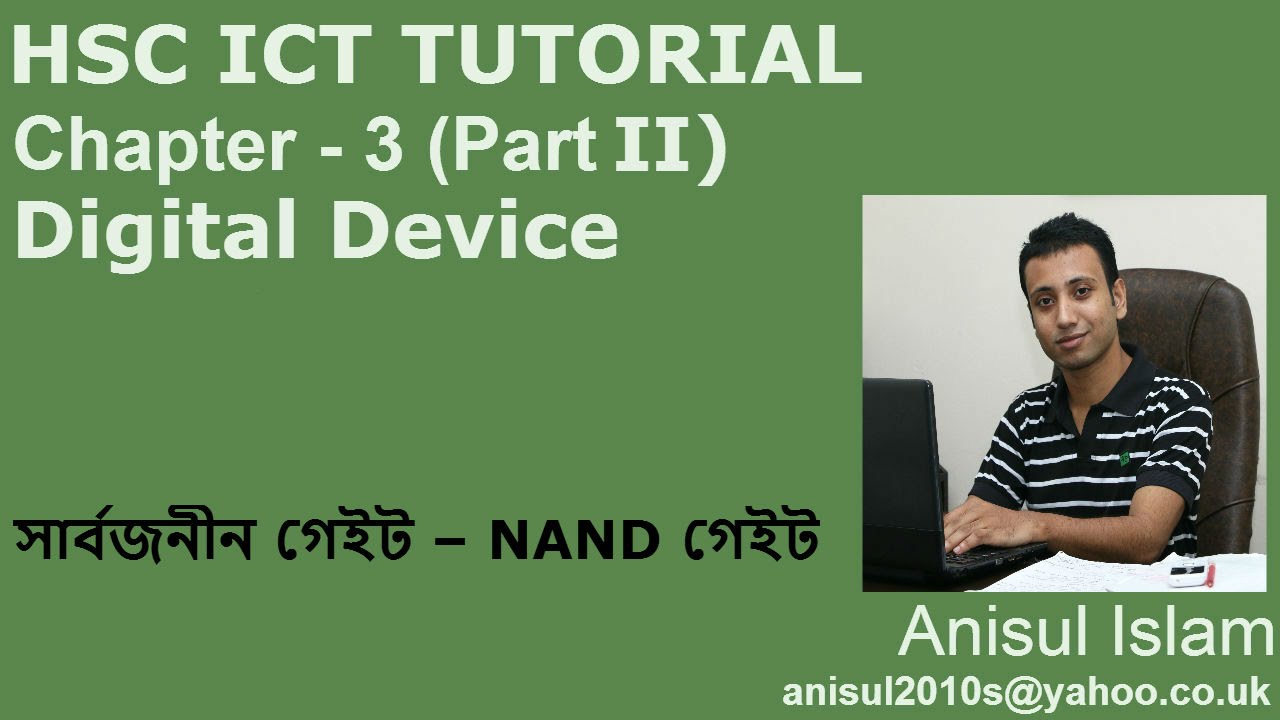 HSC ICT TUTORIAL
Chapter - 3 (Part II)
Digital Device

সার্বজনীন গেইট – NAND গেইট

Anisul Islam
anisul2010s@yahoo.co.uk